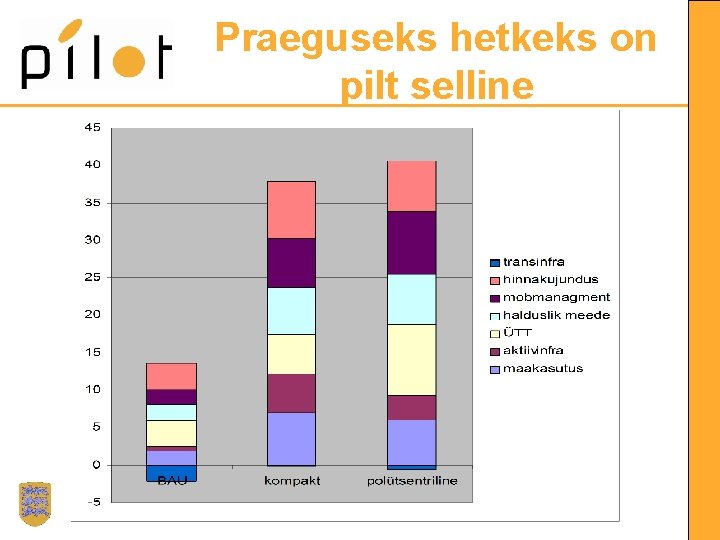 pilot

Praeguseks hetkeks on pilt selline

45
40
35
30
25
20
15
10
5
0
-5

BAU
kompakt
polütsentriline

transinfra
hinnakujundus
mobmanagment
halduslik meede
ÜTT
aktiivinfra
maakasutus